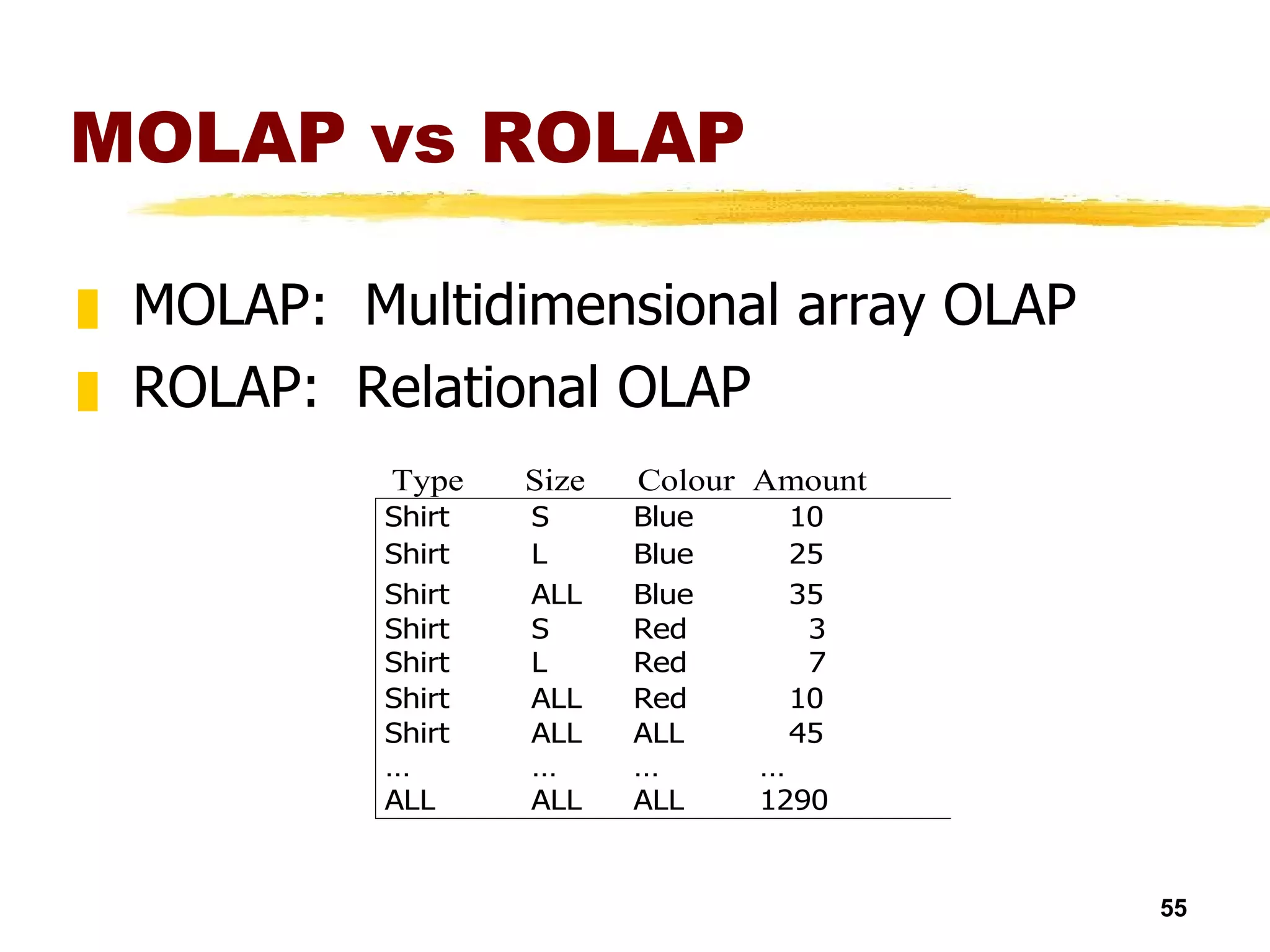 MOLAP vs ROLAP

MOLAP: Multidimensional array OLAP

ROLAP: Relational OLAP

| Type | Size | Colour | Amount |
|---|---|---|---|
| Shirt | S | Blue | 10 |
| Shirt | L | Blue | 25 |
| Shirt | ALL | Blue | 35 |
| Shirt | S | Red | 3 |
| Shirt | L | Red | 7 |
| Shirt | ALL | Red | 10 |
| Shirt | ALL | ALL | 45 |
| ... | ... | ... | ... |
| ALL | ALL | ALL | 1290 |

55